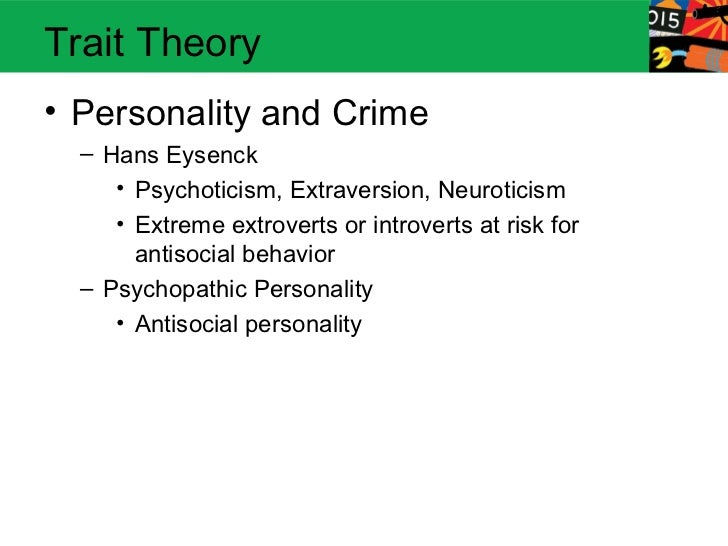 Trait Theory

015

• Personality and Crime
– Hans Eysenck
• Psychoticism, Extraversion, Neuroticism
• Extreme extroverts or introverts at risk for antisocial behavior
– Psychopathic Personality
• Antisocial personality